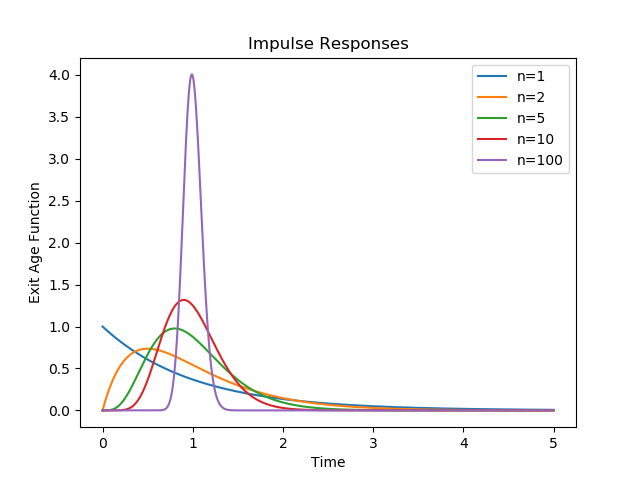 Impulse Responses

n=1
n=2
n=5
n=10
n=100

Exit Age Function

4.0
3.5
3.0
2.5
2.0
1.5
1.0
0.5
0.0

0
1
2
3
4
5

Time